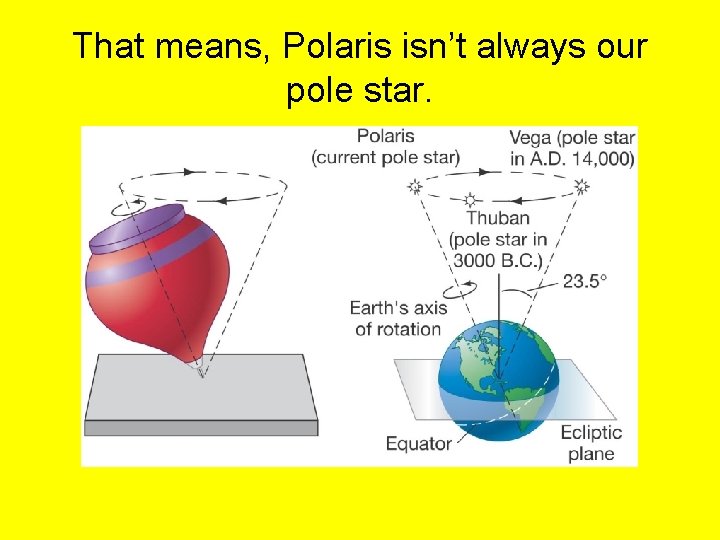 That means, Polaris isn't always our pole star.

Polaris (current pole star)

Vega (pole star in A.D. 14,000)

Thuban (pole star in 3000 B.C.)

23.5°

Earth's axis of rotation

Equator

Ecliptic plane